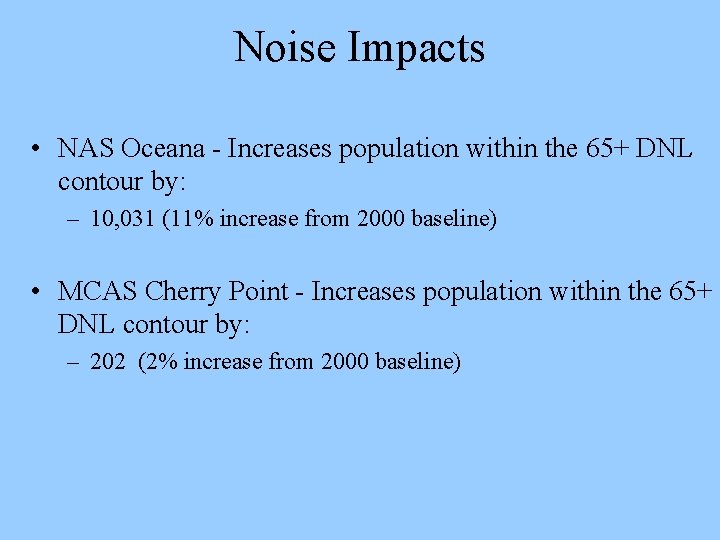 Noise Impacts

• NAS Oceana - Increases population within the 65+ DNL contour by:

– 10,031 (11% increase from 2000 baseline)

• MCAS Cherry Point - Increases population within the 65+ DNL contour by:

– 202 (2% increase from 2000 baseline)